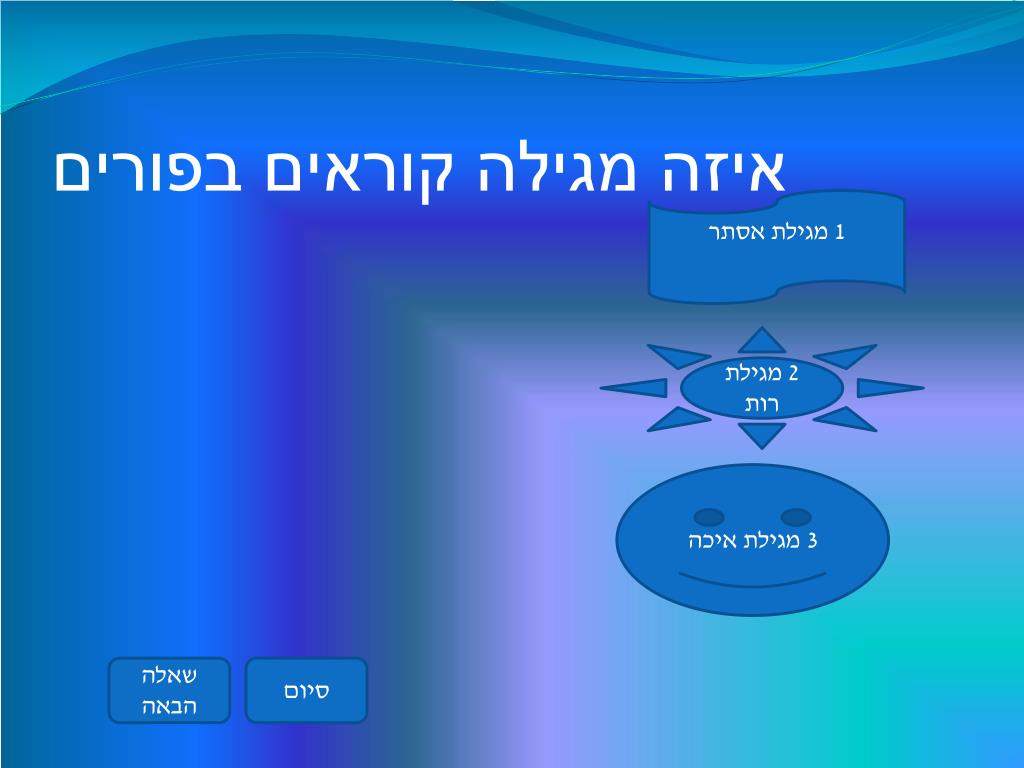 איזה מגילה קוראים בפורים

1 מגילת אסתר

2 מגילת רות

3 מגילת איכה

סיום

שאלה הבאה